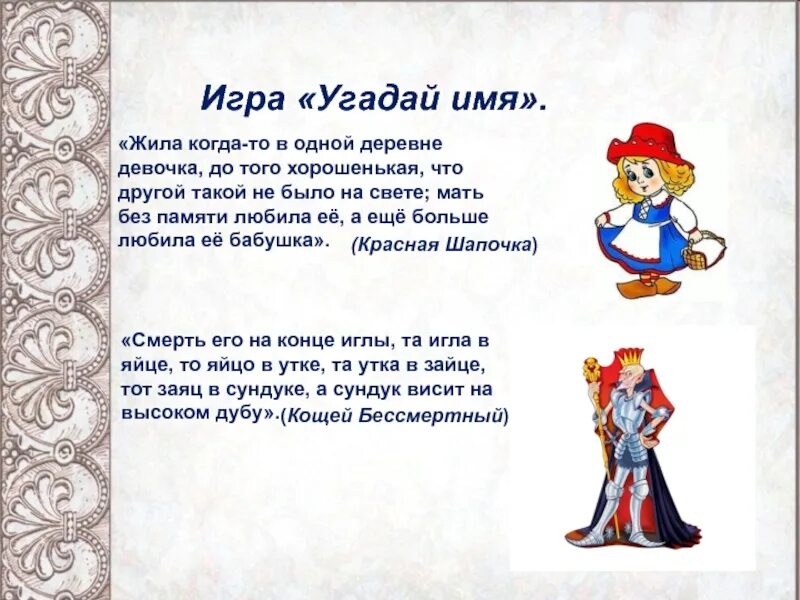 Игра «Угадай имя».

«Жила когда-то в одной деревне девочка, до того хорошенькая, что другой такой не было на свете; мать без памяти любила её, а ещё больше любила её бабушка». (Красная Шапочка)

«Смерть его на конце иглы, та игла в яйце, то яйцо в утке, та утка в зайце, тот заяц в сундуке, а сундук висит на высоком дубу».(Кощей Бессмертный)